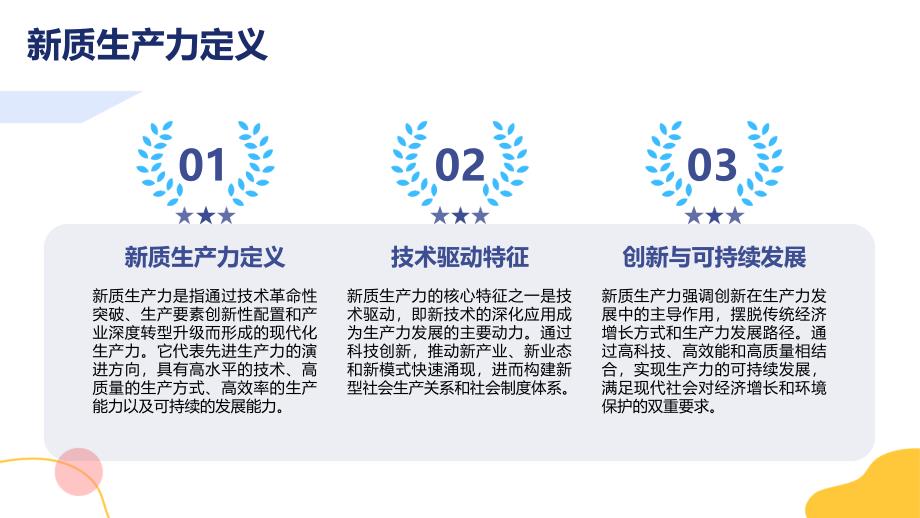 新质生产力定义

01

新质生产力定义

新质生产力是指通过技术革命性突破、生产要素创新性配置和产业深度转型升级而形成的现代化生产力。它代表先进生产力的演进方向，具有高水平的技术、高质量的生产方式、高效率的生产能力以及可持续的发展能力。

02

技术驱动特征

新质生产力的核心特征之一是技术驱动，即新技术的深化应用成为生产力发展的主要动力。通过科技创新，推动新产业、新业态和新模式快速涌现，进而构建新型社会生产关系和社会制度体系。

03

创新与可持续发展

新质生产力强调创新在生产力发展中的主导作用，摆脱传统经济增长方式和生产力发展路径。通过高科技、高效能和高质量相结合，实现生产力的可持续发展，满足现代社会对经济增长和环境保护的双重要求。